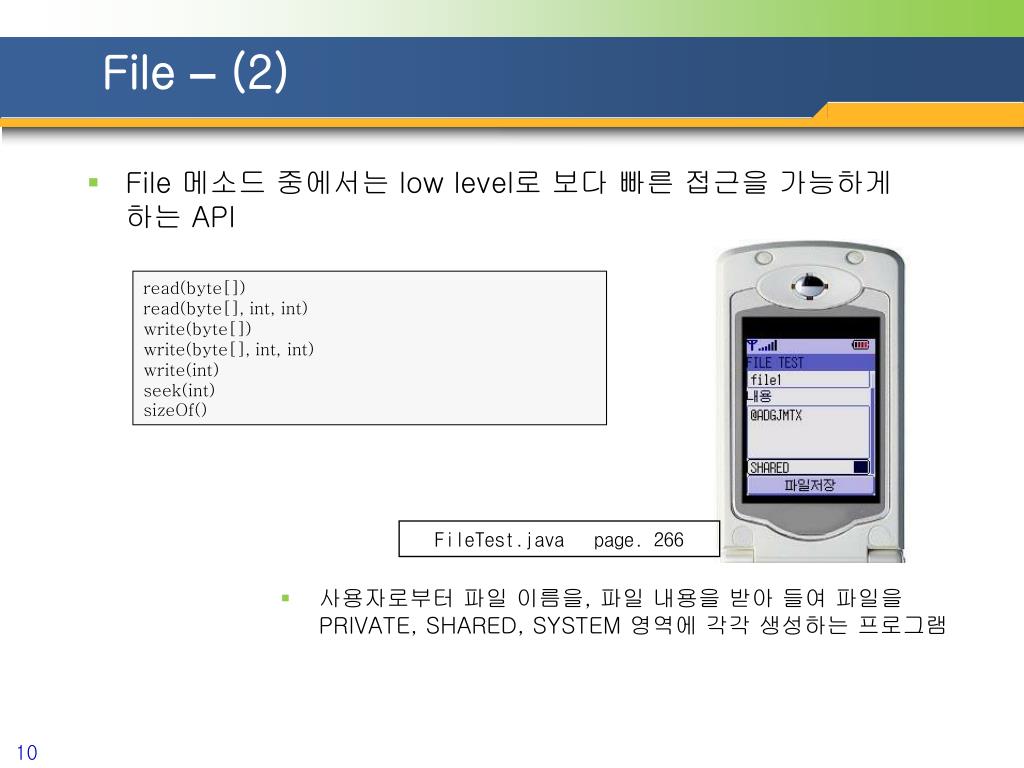 File – (2)

File 메소드 중에서는 low level로 보다 빠른 접근을 가능하게 하는 API

read(byte[])
read(byte[], int, int)
write(byte[])
write(byte[], int, int)
write(int)
seek(int)
sizeOf()

FILE TEST
file1
내용
@ADGJMTX
SHARED
파일저장

FileTest.java page. 266

사용자로부터 파일 이름을, 파일 내용을 받아 들여 파일을 PRIVATE, SHARED, SYSTEM 영역에 각각 생성하는 프로그램

10